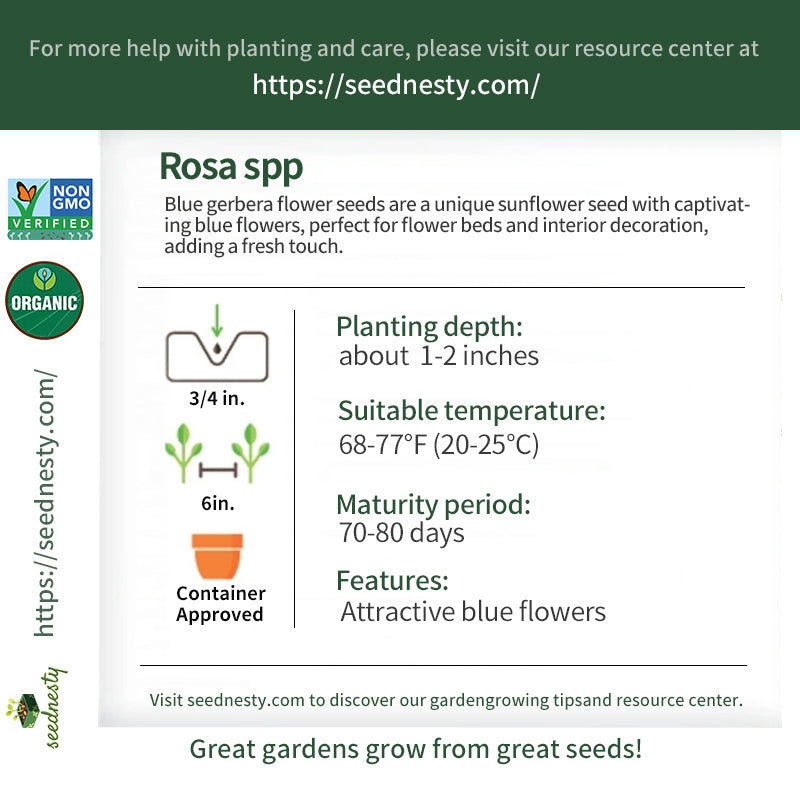 For more help with planting and care, please visit our resource center at
https://seednesty.com/

NON GMO VERIFIED

ORGANIC

https://seednesty.com/

seednesty

Rosa spp

Blue gerbera flower seeds are a unique sunflower seed with captivating blue flowers, perfect for flower beds and interior decoration, adding a fresh touch.

3/4 in.

6in.

Container Approved

Planting depth:
about 1-2 inches

Suitable temperature:
68-77°F (20-25°C)

Maturity period:
70-80 days

Features:
Attractive blue flowers

Visit seednesty.com to discover our gardengrowing tipsand resource center.

Great gardens grow from great seeds!